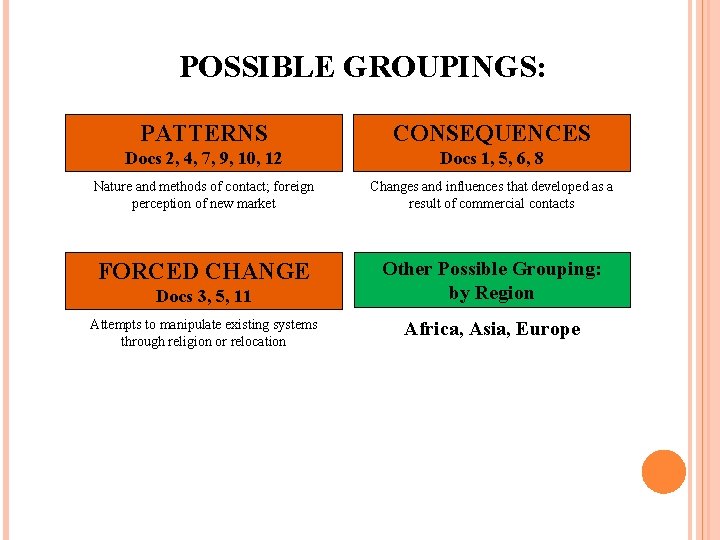 POSSIBLE GROUPINGS:

PATTERNS
Docs 2, 4, 7, 9, 10, 12

Nature and methods of contact; foreign perception of new market

CONSEQUENCES
Docs 1, 5, 6, 8

Changes and influences that developed as a result of commercial contacts

FORCED CHANGE
Docs 3, 5, 11

Attempts to manipulate existing systems through religion or relocation

Other Possible Grouping:
by Region

Africa, Asia, Europe